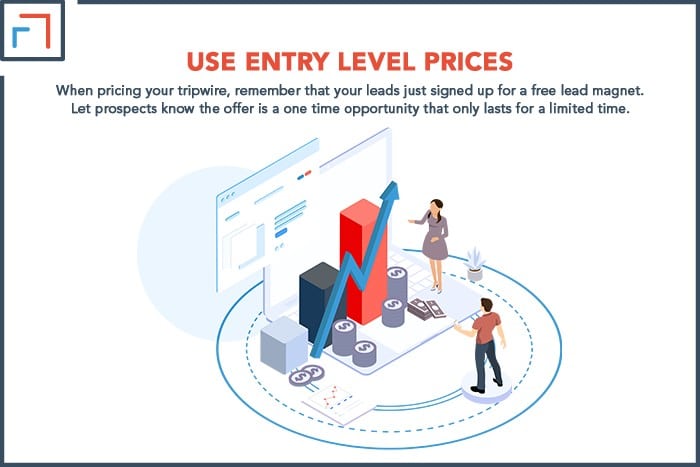 USE ENTRY LEVEL PRICES

When pricing your tripwire, remember that your leads just signed up for a free lead magnet. Let prospects know the offer is a one time opportunity that only lasts for a limited time.